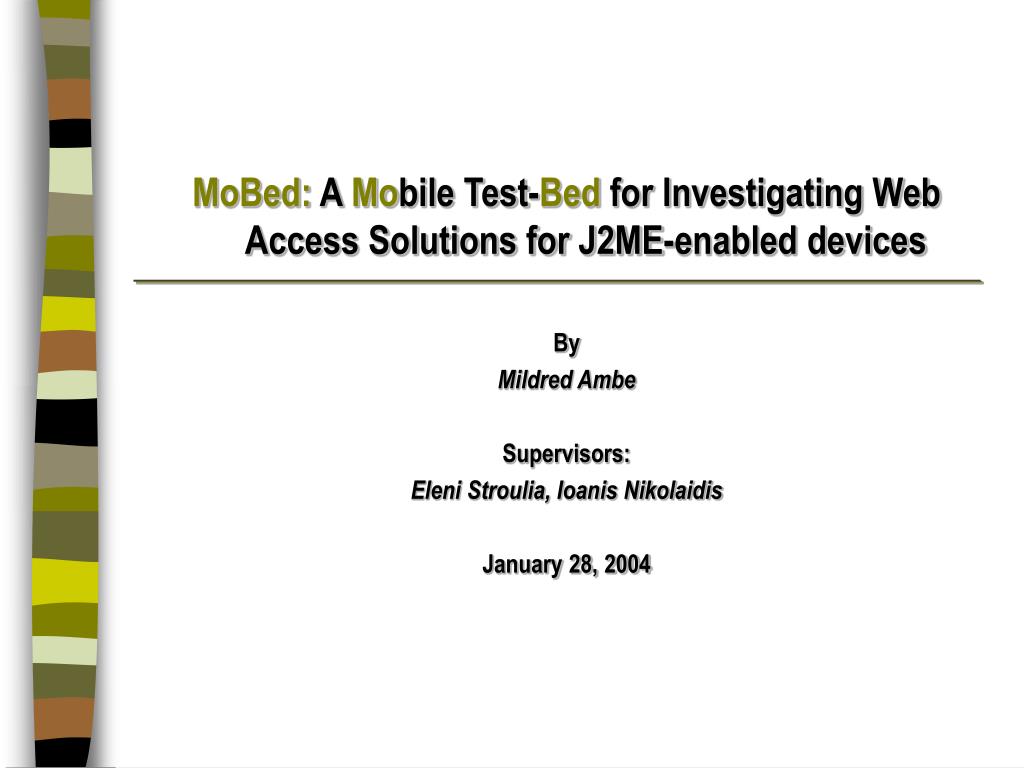 MoBed: A Mobile Test-Bed for Investigating Web Access Solutions for J2ME-enabled devices

By
Mildred Ambe

Supervisors:
Eleni Stroulia, Ioanis Nikolaidis

January 28, 2004